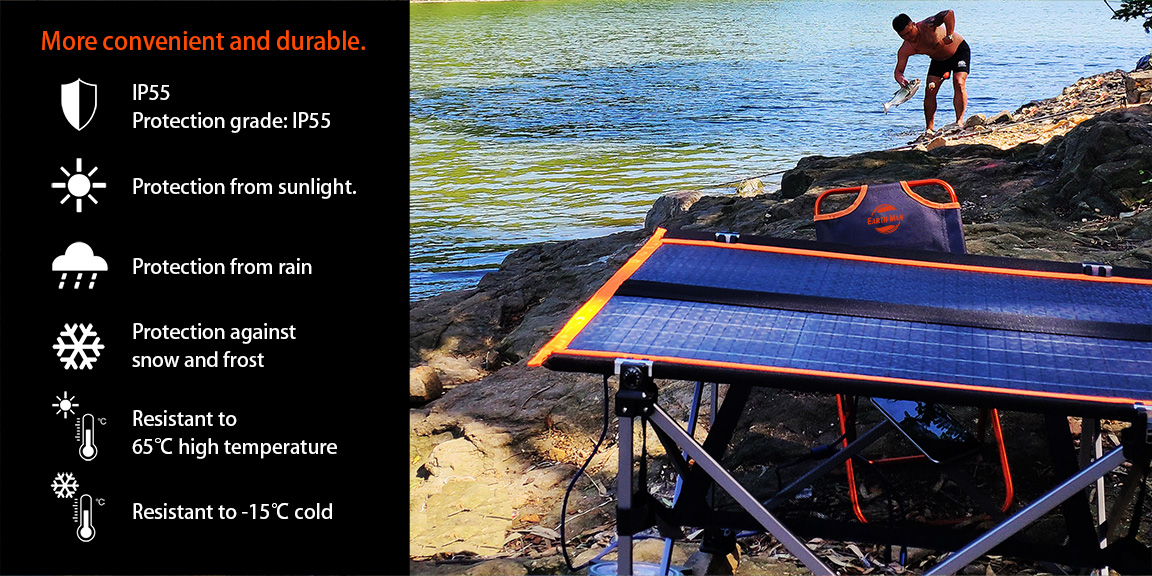 More convenient and durable.

IP55
Protection grade: IP55

Protection from sunlight.

Protection from rain

Protection against snow and frost

°C
Resistant to 65℃ high temperature

°C
Resistant to -15℃ cold

EARTH MAN